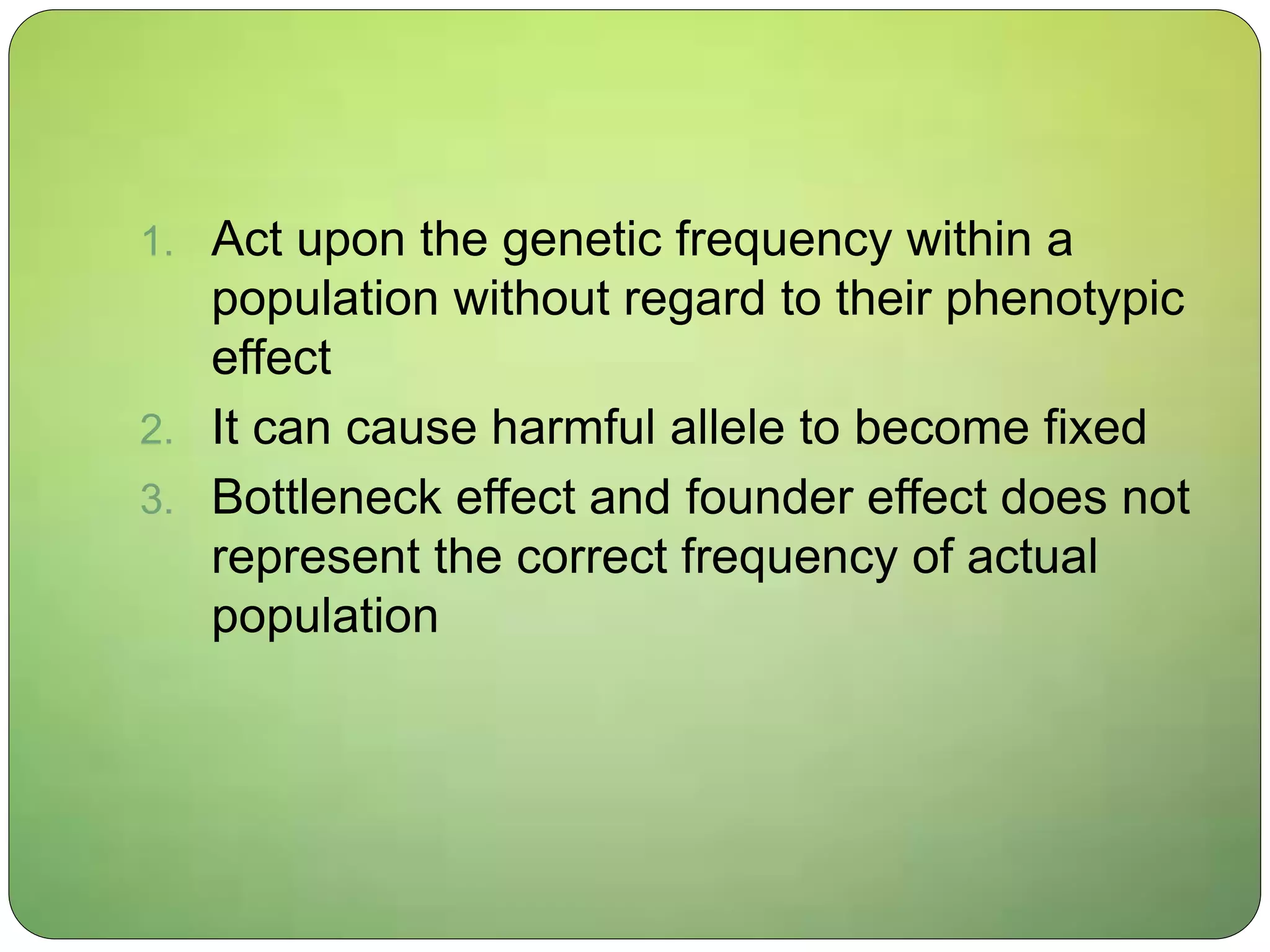 1. Act upon the genetic frequency within a population without regard to their phenotypic effect
2. It can cause harmful allele to become fixed
3. Bottleneck effect and founder effect does not represent the correct frequency of actual population